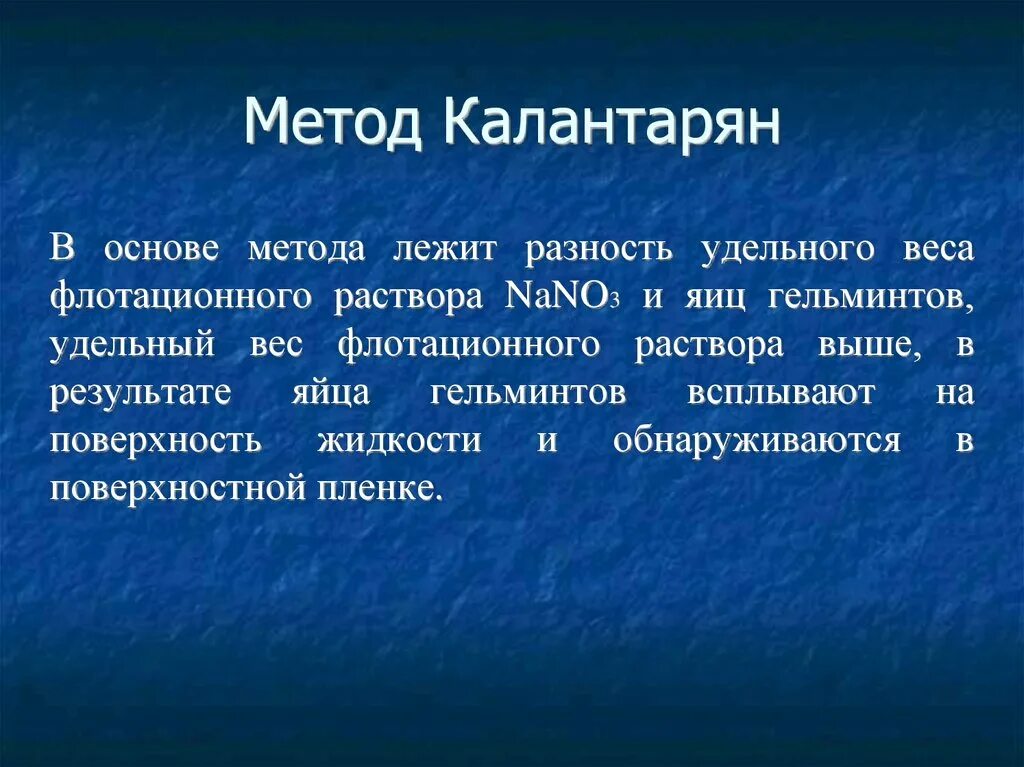 Метод Калантарян

В основе метода лежит разность удельного веса флотационного раствора $NaNO_3$ и яиц гельминтов, удельный вес флотационного раствора выше, в результате яйца гельминтов всплывают на поверхность жидкости и обнаруживаются в поверхностной пленке.